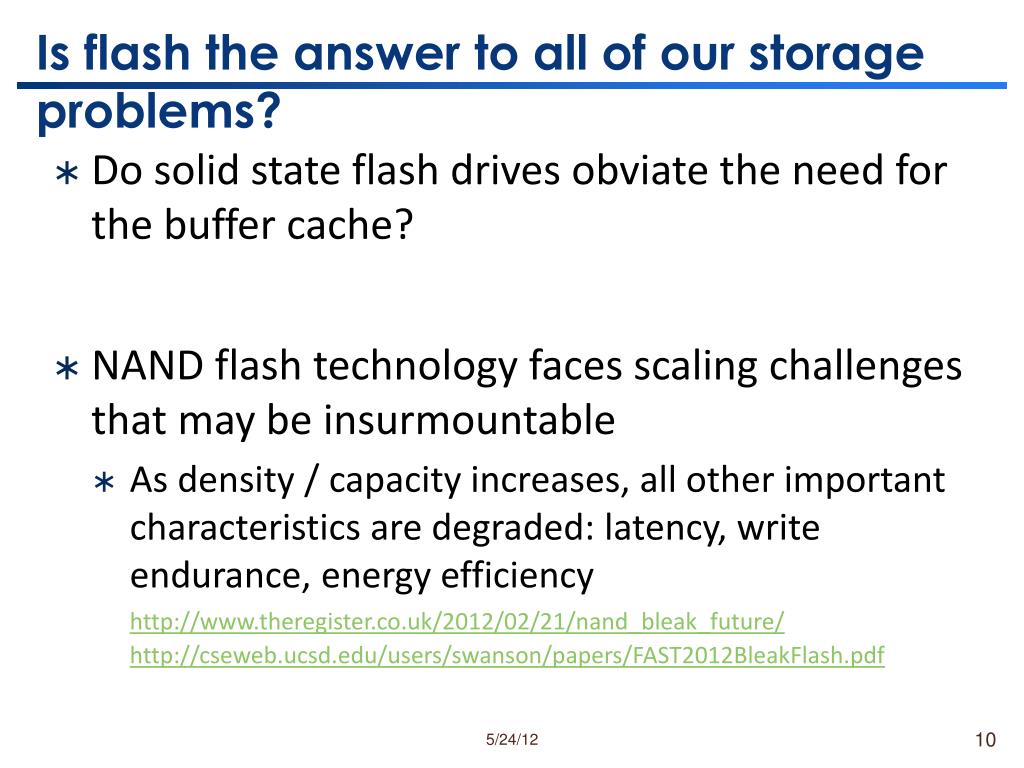 Is flash the answer to all of our storage problems?

∗ Do solid state flash drives obviate the need for the buffer cache?

∗ NAND flash technology faces scaling challenges that may be insurmountable

∗ As density / capacity increases, all other important characteristics are degraded: latency, write endurance, energy efficiency

http://www.theregister.co.uk/2012/02/21/nand_bleak_future/
http://cseweb.ucsd.edu/users/swanson/papers/FAST2012BleakFlash.pdf

5/24/12

10